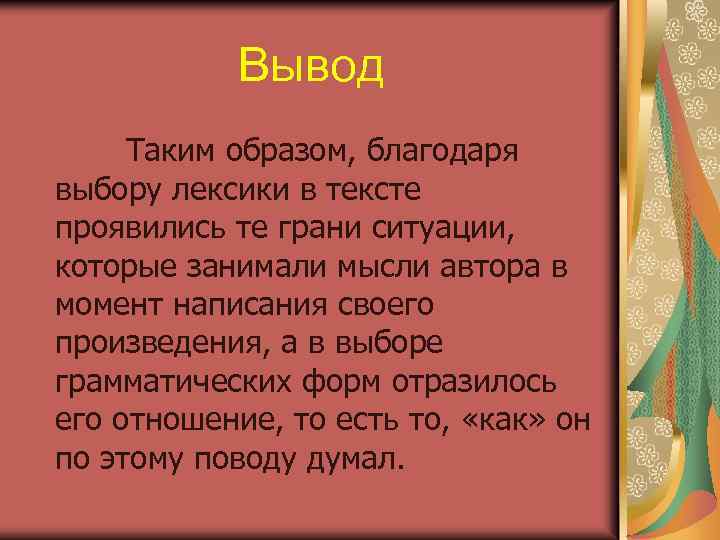 Вывод

Таким образом, благодаря выбору лексики в тексте проявились те грани ситуации, которые занимали мысли автора в момент написания своего произведения, а в выборе грамматических форм отразилось его отношение, то есть то, «как» он по этому поводу думал.